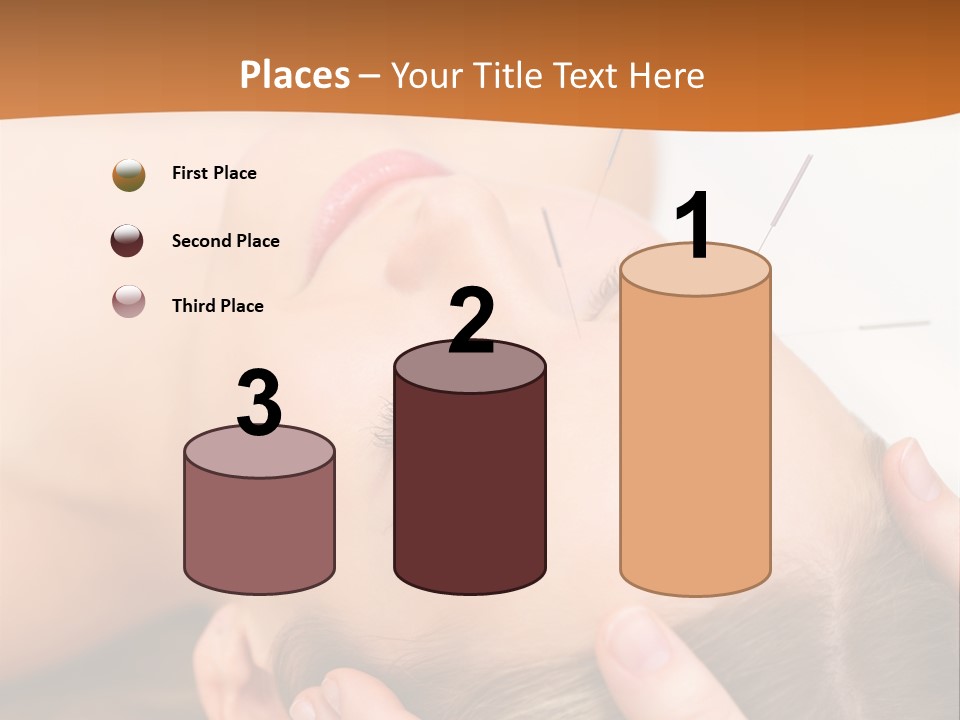 Places – Your Title Text Here

First Place

Second Place

Third Place

3

2

1